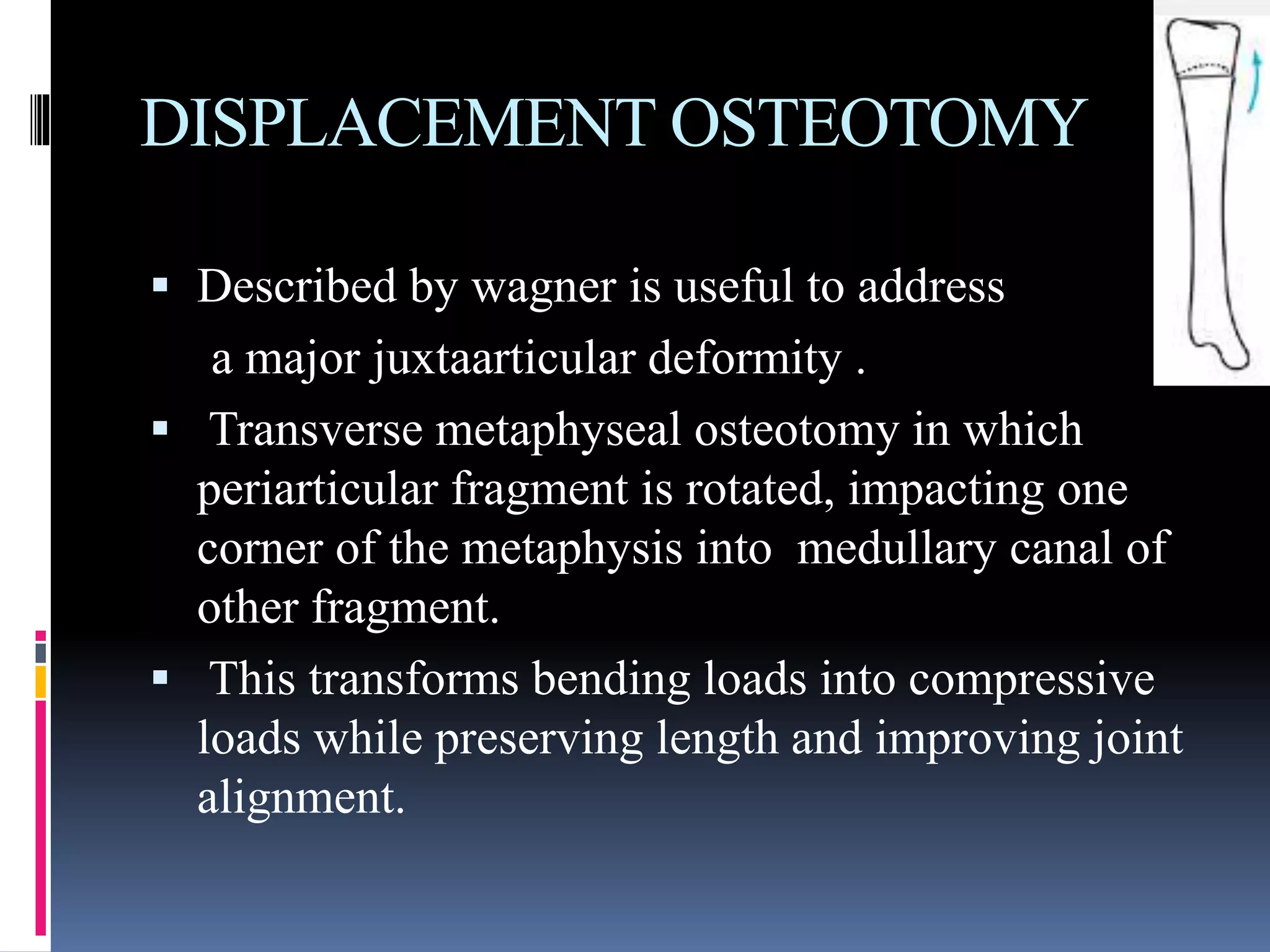 DISPLACEMENT OSTEOTOMY

▪ Described by wagner is useful to address a major juxtaarticular deformity .

▪ Transverse metaphyseal osteotomy in which periarticular fragment is rotated, impacting one corner of the metaphysis into medullary canal of other fragment.

▪ This transforms bending loads into compressive loads while preserving length and improving joint alignment.